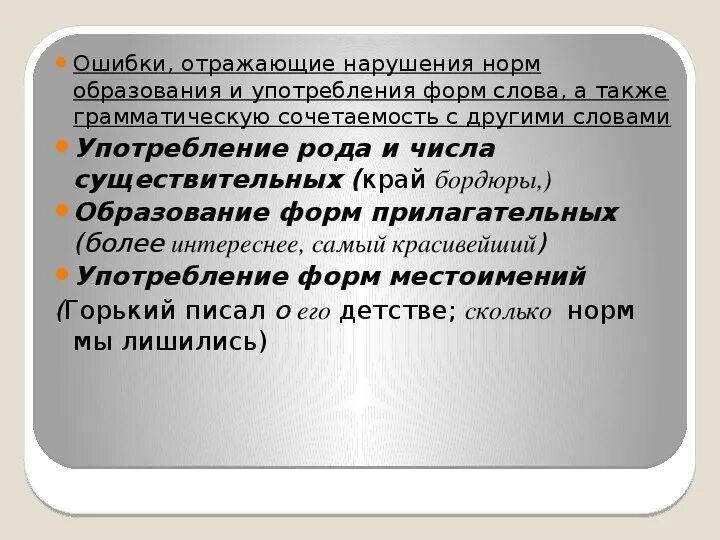 Ошибки, отражающие нарушения норм образования и употребления форм слова, а также грамматическую сочетаемость с другими словами

Употребление рода и числа существительных (край бордюры,)

Образование форм прилагательных (более интереснее, самый красивейший)

Употребление форм местоимений

(Горький писал о его детстве; сколько норм мы лишились)